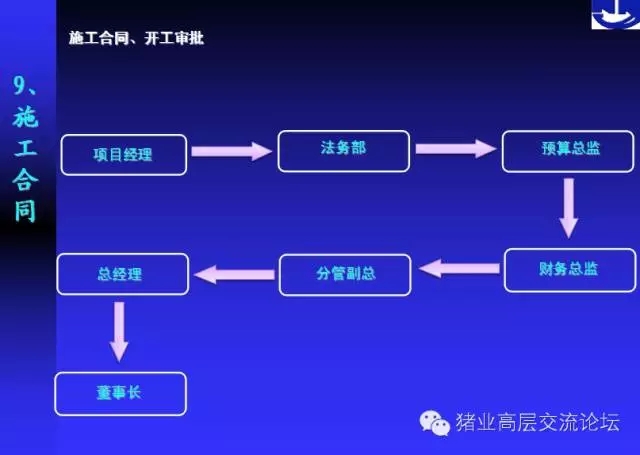 9、施工合同

施工合同、开工审批

项目经理

法务部

预算总监

财务总监

分管副总

总经理

董事长

猪业高层交流论坛